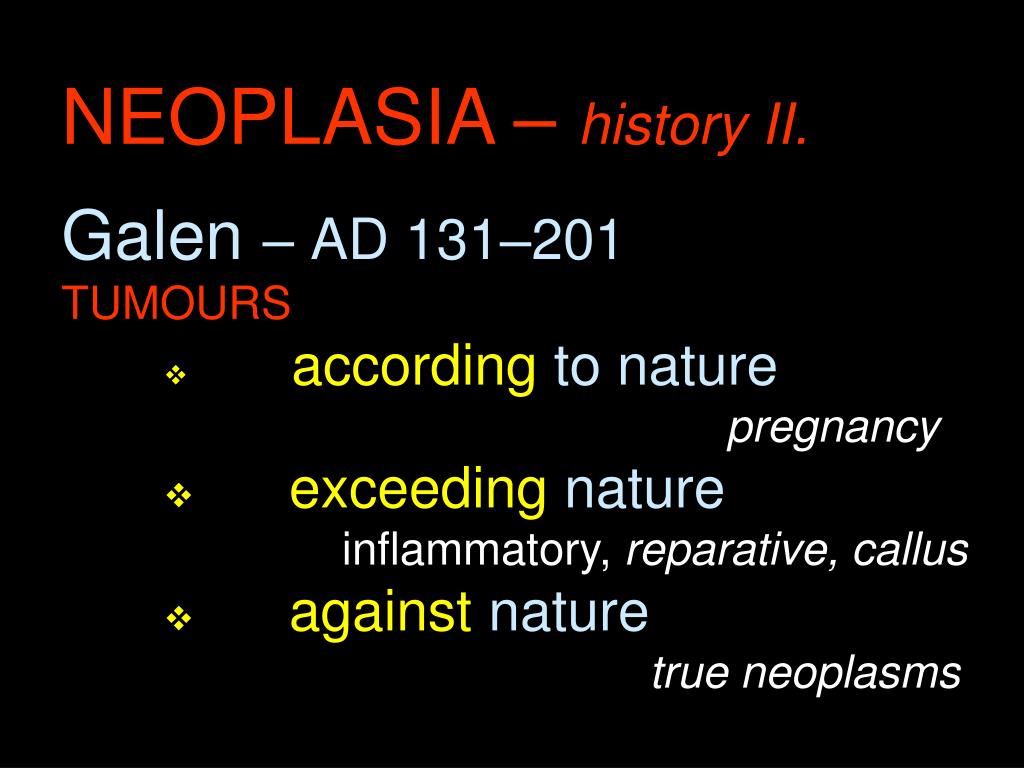 NEOPLASIA – history II.

Galen – AD 131–201
TUMOURS

❖ according to nature
pregnancy

❖ exceeding nature
inflammatory, reparative, callus

❖ against nature
true neoplasms